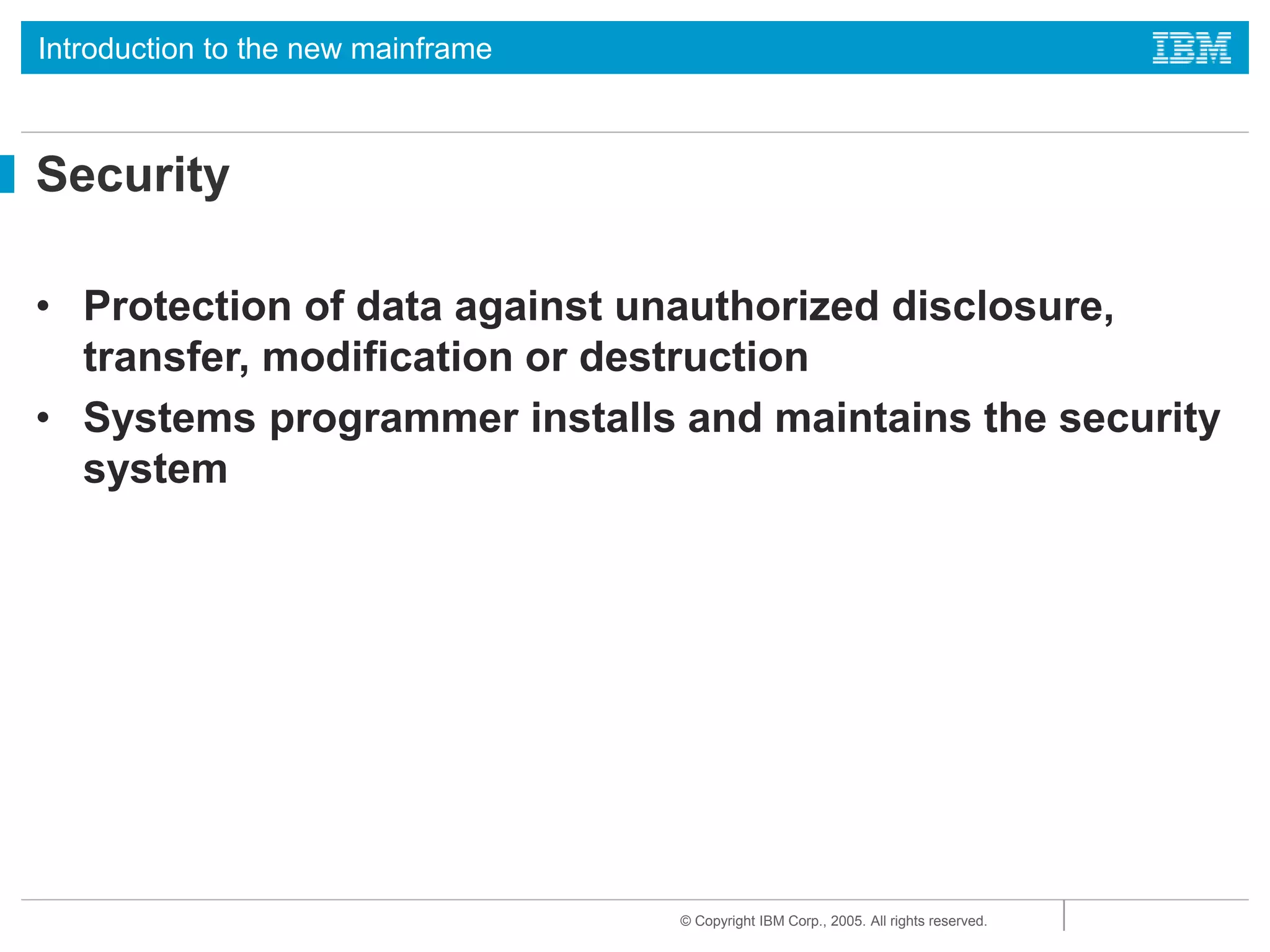 Introduction to the new mainframe

IBM

Security

• Protection of data against unauthorized disclosure, transfer, modification or destruction

• Systems programmer installs and maintains the security system

© Copyright IBM Corp., 2005. All rights reserved.